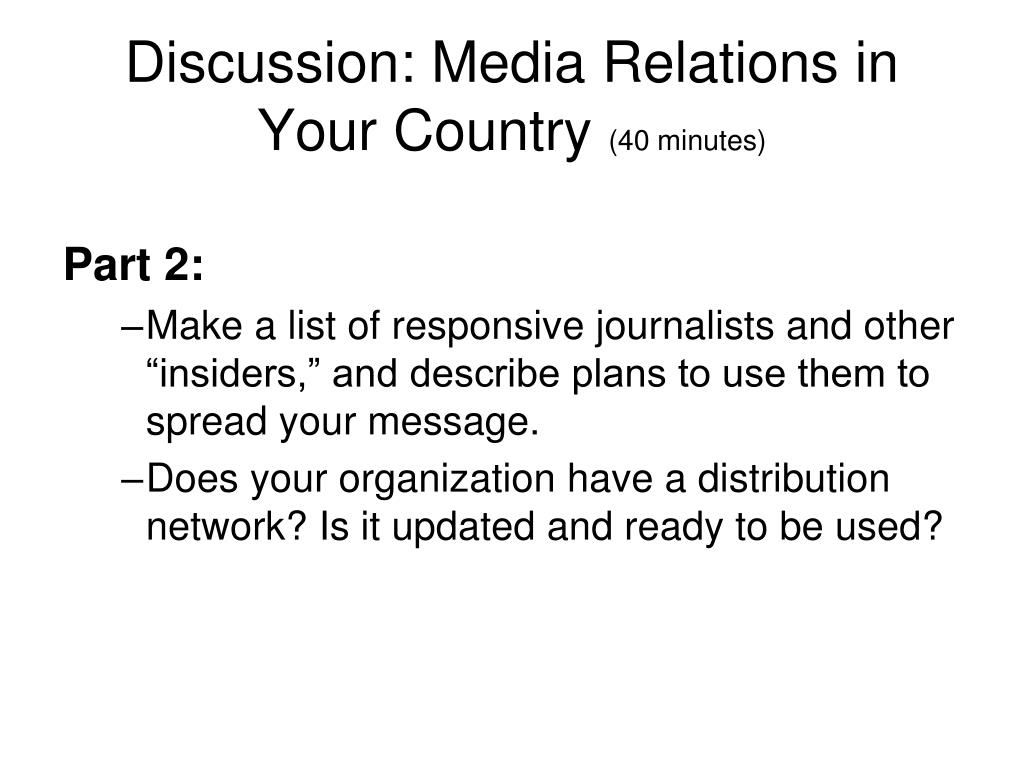 Discussion: Media Relations in Your Country (40 minutes)

Part 2:

–Make a list of responsive journalists and other “insiders,” and describe plans to use them to spread your message.

–Does your organization have a distribution network? Is it updated and ready to be used?